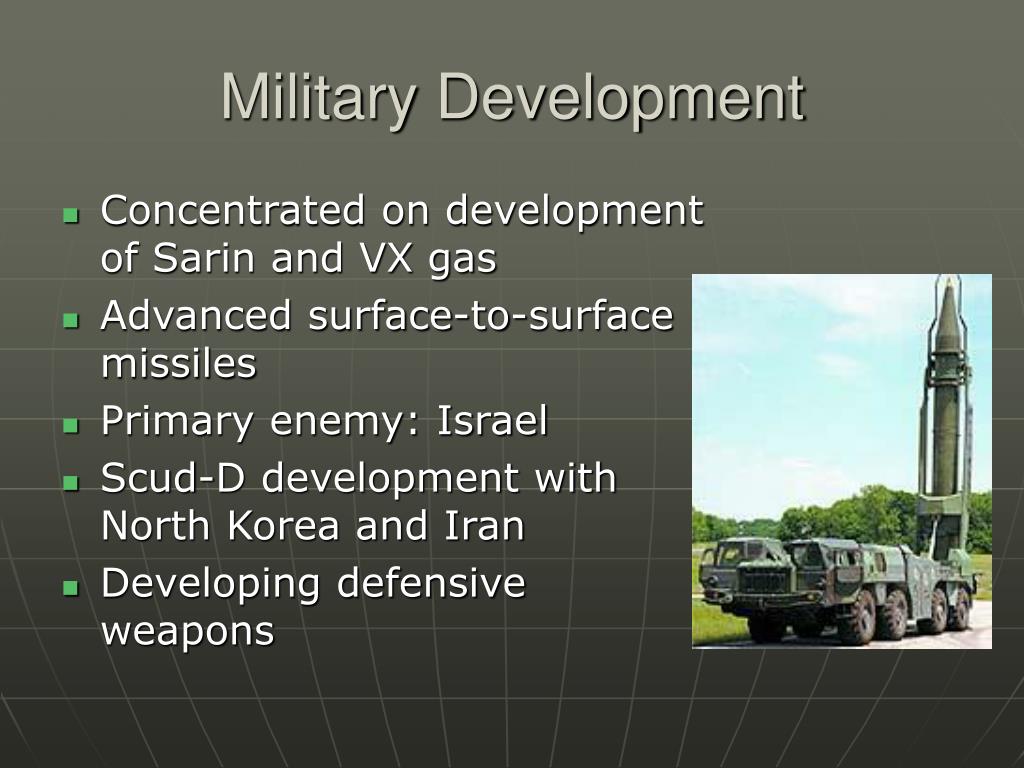 Military Development

- Concentrated on development of Sarin and VX gas
- Advanced surface-to-surface missiles
- Primary enemy: Israel
- Scud-D development with North Korea and Iran
- Developing defensive weapons